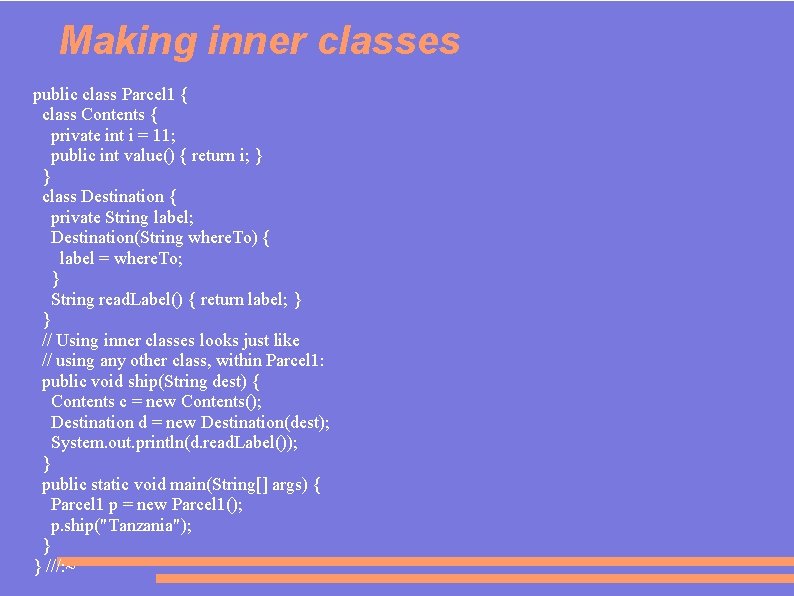 Making inner classes

public class Parcel1 {
  class Contents {
    private int i = 11;
    public int value() { return i; }
  }
  class Destination {
    private String label;
    Destination(String whereTo) {
      label = whereTo;
    }
    String readLabel() { return label; }
  }
  // Using inner classes looks just like
  // using any other class, within Parcel1:
  public void ship(String dest) {
    Contents c = new Contents();
    Destination d = new Destination(dest);
    System.out.println(d.readLabel());
  }
  public static void main(String[] args) {
    Parcel1 p = new Parcel1();
    p.ship("Tanzania");
  }
} ///:~